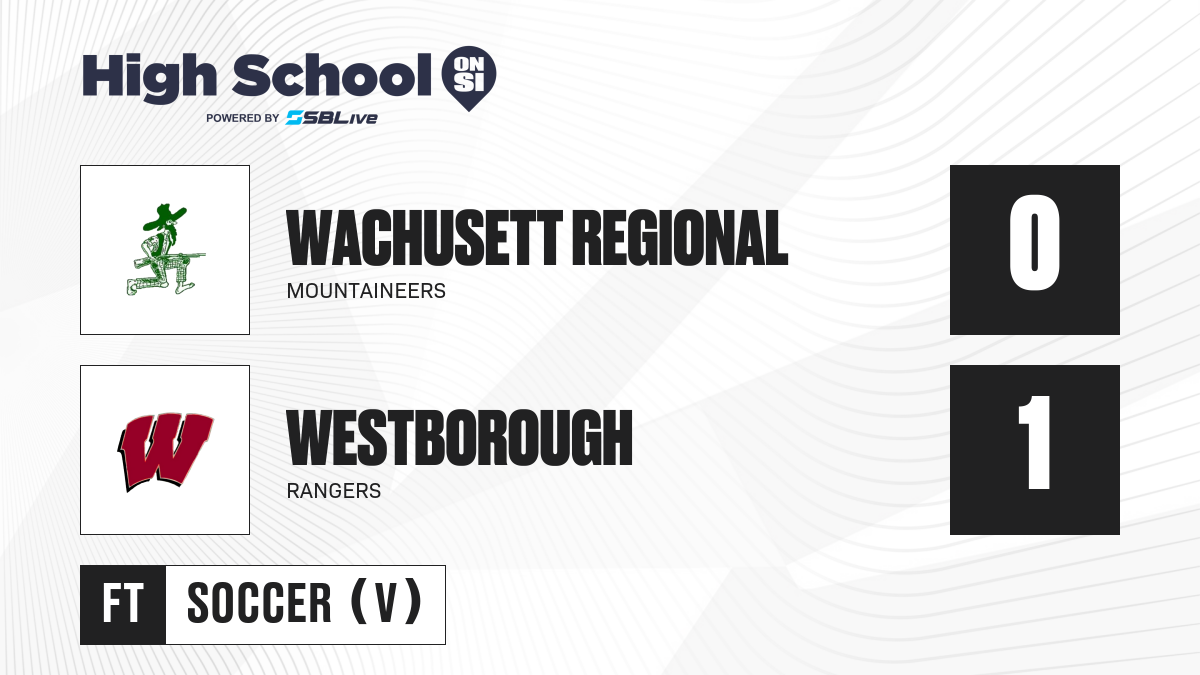 High School ON SI
POWERED BY SBLive

WACHUSETT REGIONAL
MOUNTAINEERS
0

W
WESTBOROUGH
RANGERS
1

FT SOCCER (V)